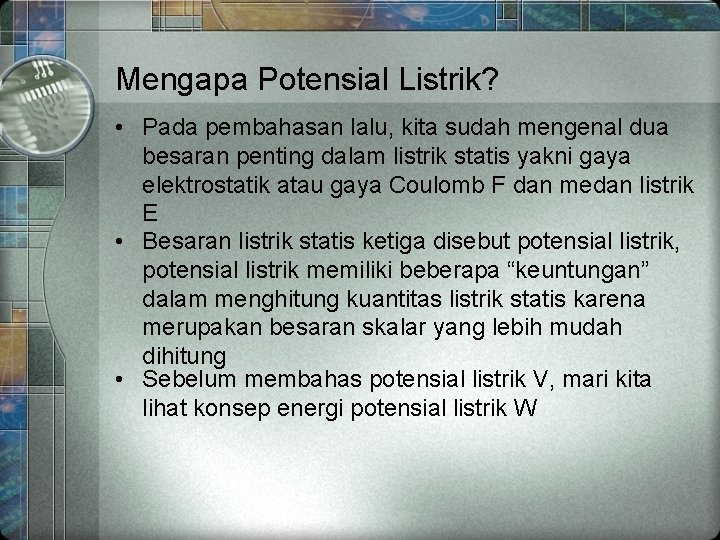 Mengapa Potensial Listrik?

• Pada pembahasan lalu, kita sudah mengenal dua besaran penting dalam listrik statis yakni gaya elektrostatik atau gaya Coulomb F dan medan listrik E
• Besaran listrik statis ketiga disebut potensial listrik, potensial listrik memiliki beberapa “keuntungan” dalam menghitung kuantitas listrik statis karena merupakan besaran skalar yang lebih mudah dihitung
• Sebelum membahas potensial listrik V, mari kita lihat konsep energi potensial listrik W